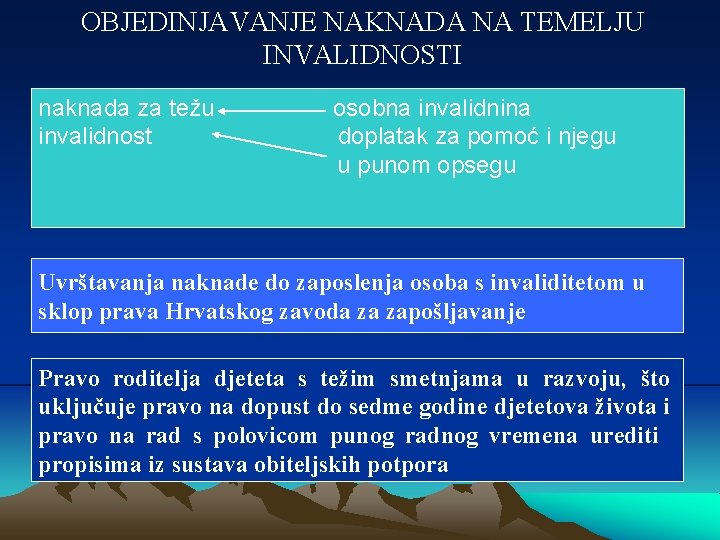 OBJEDINJAVANJE NAKNADA NA TEMELJU INVALIDNOSTI

naknada za težu invalidnost

osobna invalidnina
doplatak za pomoć i njegu u punom opsegu

Uvrštavanja naknade do zaposlenja osoba s invaliditetom u sklop prava Hrvatskog zavoda za zapošljavanje

Pravo roditelja djeteta s težim smetnjama u razvoju, što uključuje pravo na dopust do sedme godine djetetova života i pravo na rad s polovicom punog radnog vremena urediti propisima iz sustava obiteljskih potpora